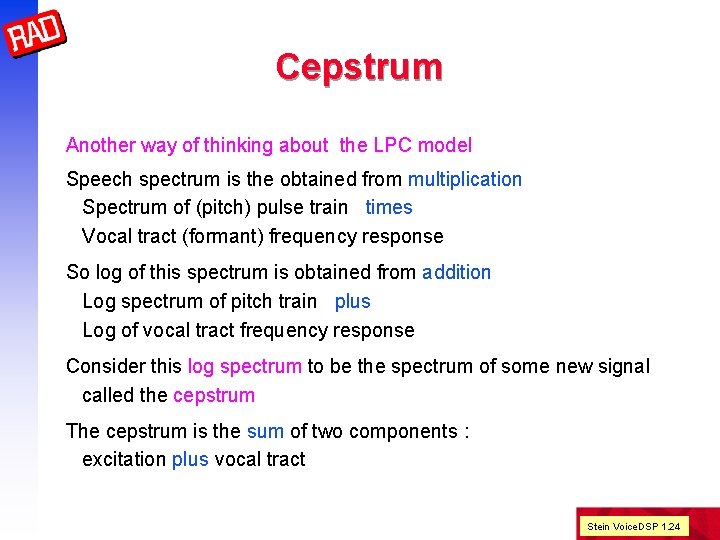 RAD

Cepstrum

Another way of thinking about the LPC model

Speech spectrum is the obtained from multiplication
Spectrum of (pitch) pulse train times
Vocal tract (formant) frequency response

So log of this spectrum is obtained from addition
Log spectrum of pitch train plus
Log of vocal tract frequency response

Consider this log spectrum to be the spectrum of some new signal called the cepstrum

The cepstrum is the sum of two components :
excitation plus vocal tract

Stein VoiceDSP 1.24